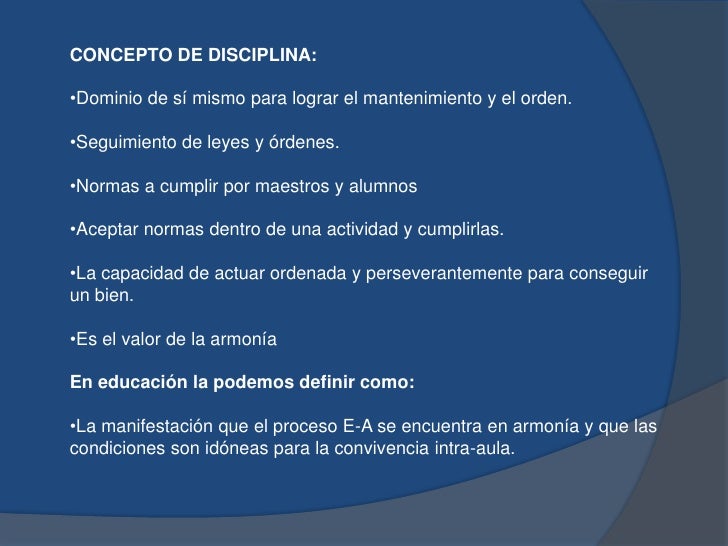 CONCEPTO DE DISCIPLINA:

•Dominio de sí mismo para lograr el mantenimiento y el orden.

•Seguimiento de leyes y órdenes.

•Normas a cumplir por maestros y alumnos

•Aceptar normas dentro de una actividad y cumplirlas.

•La capacidad de actuar ordenada y perseverantemente para conseguir un bien.

•Es el valor de la armonía

En educación la podemos definir como:

•La manifestación que el proceso E-A se encuentra en armonía y que las condiciones son idóneas para la convivencia intra-aula.